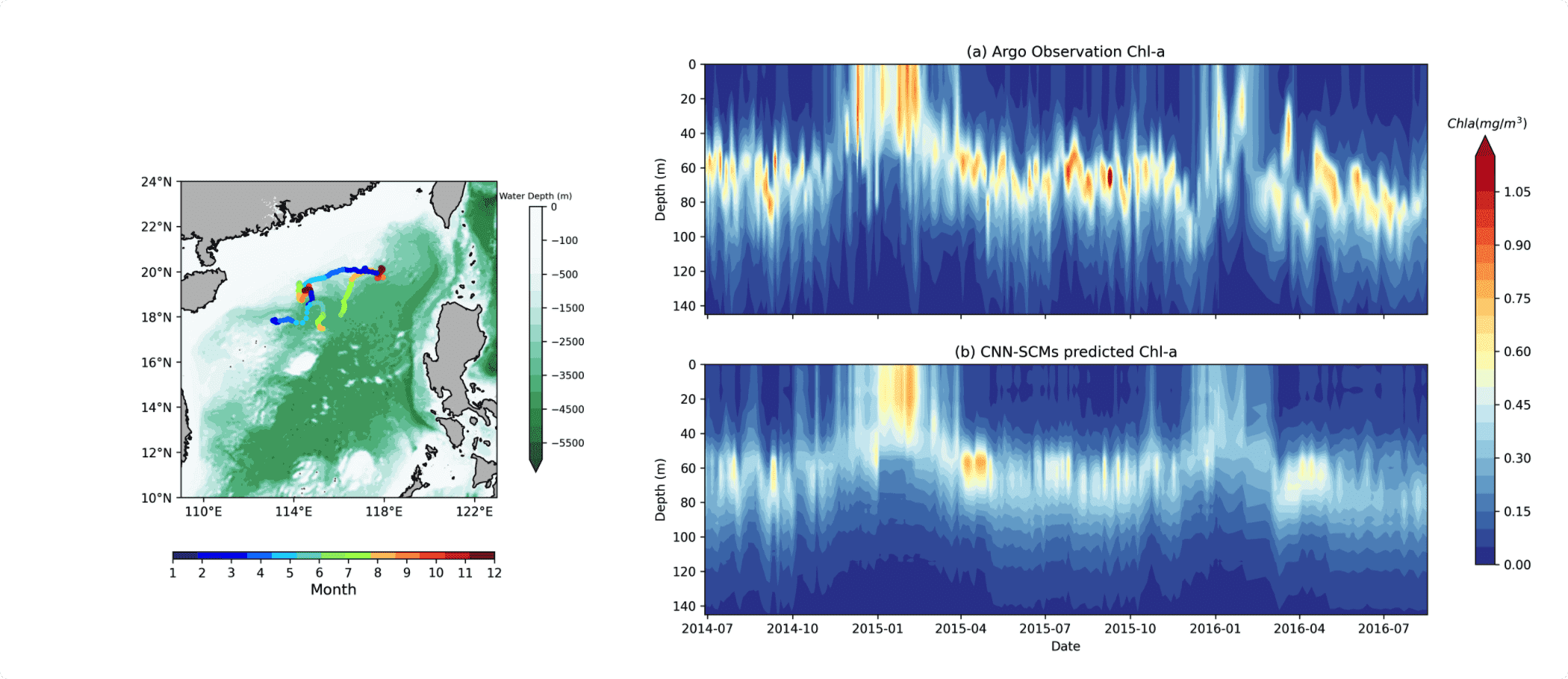 24°N
22°N
20°N
18°N
16°N
14°N
12°N
10°N
110°E
114°E
118°E
122°E

Water Depth (m)
0
−100
−500
−1500
−2500
−3500
−4500
−5500

1 2 3 4 5 6 7 8 9 10 11 12
Month

(a) Argo Observation Chl-a

Depth (m)
0
20
40
60
80
100
120
140

(b) CNN-SCMs predicted Chl-a

Depth (m)
0
20
40
60
80
100
120
140

2014-07 2014-10 2015-01 2015-04 2015-07 2015-10 2016-01 2016-04 2016-07
Date

$Chla(mg/m^3)$
1.05
0.90
0.75
0.60
0.45
0.30
0.15
0.00